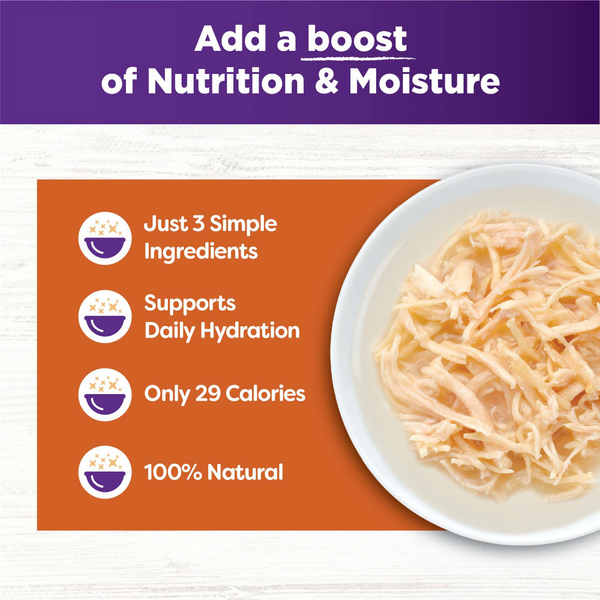 Add a boost of Nutrition & Moisture

Just 3 Simple Ingredients

Supports Daily Hydration

Only 29 Calories

100% Natural